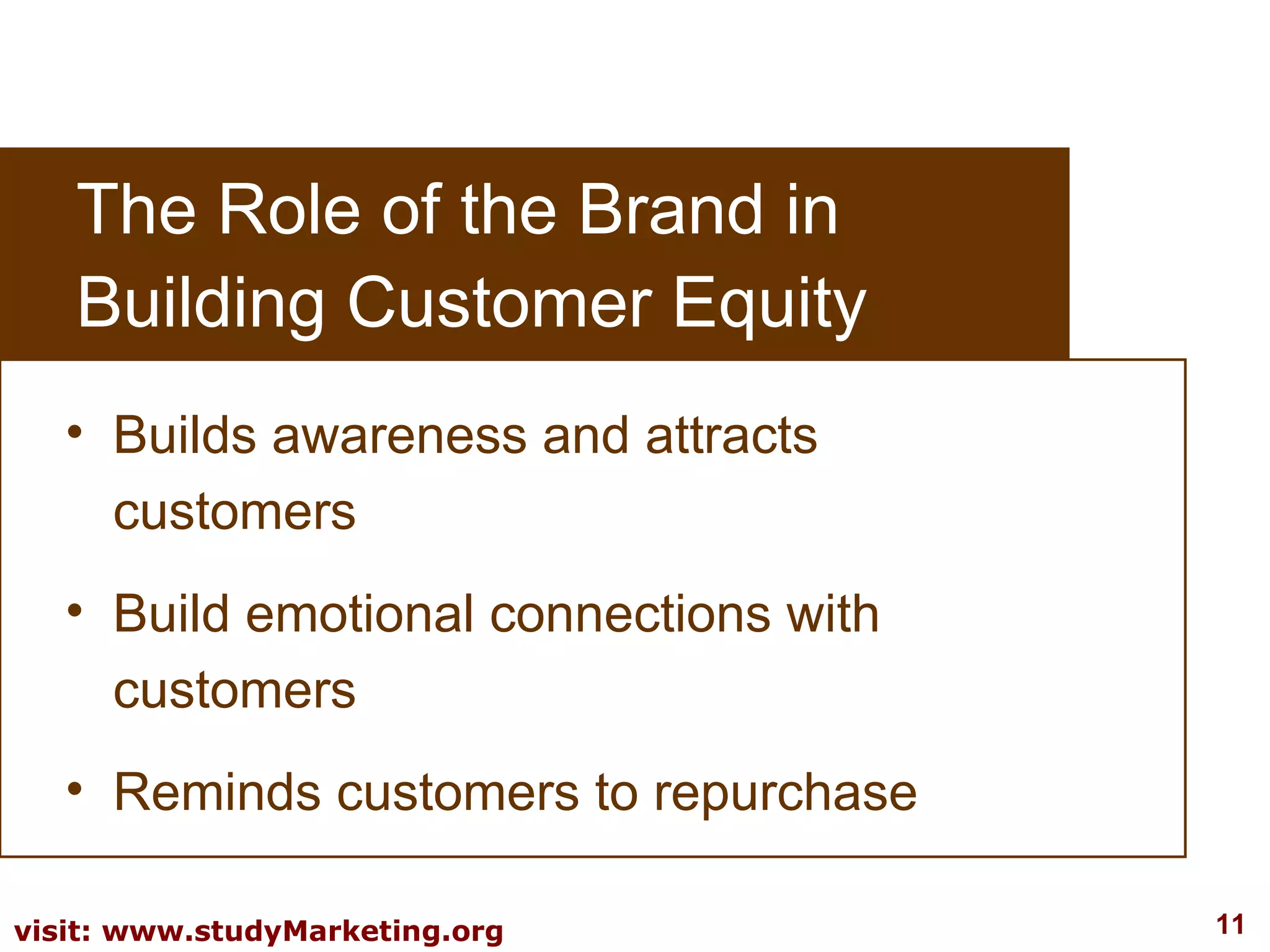 The Role of the Brand in Building Customer Equity

• Builds awareness and attracts customers

• Build emotional connections with customers

• Reminds customers to repurchase

visit: www.studyMarketing.org

11